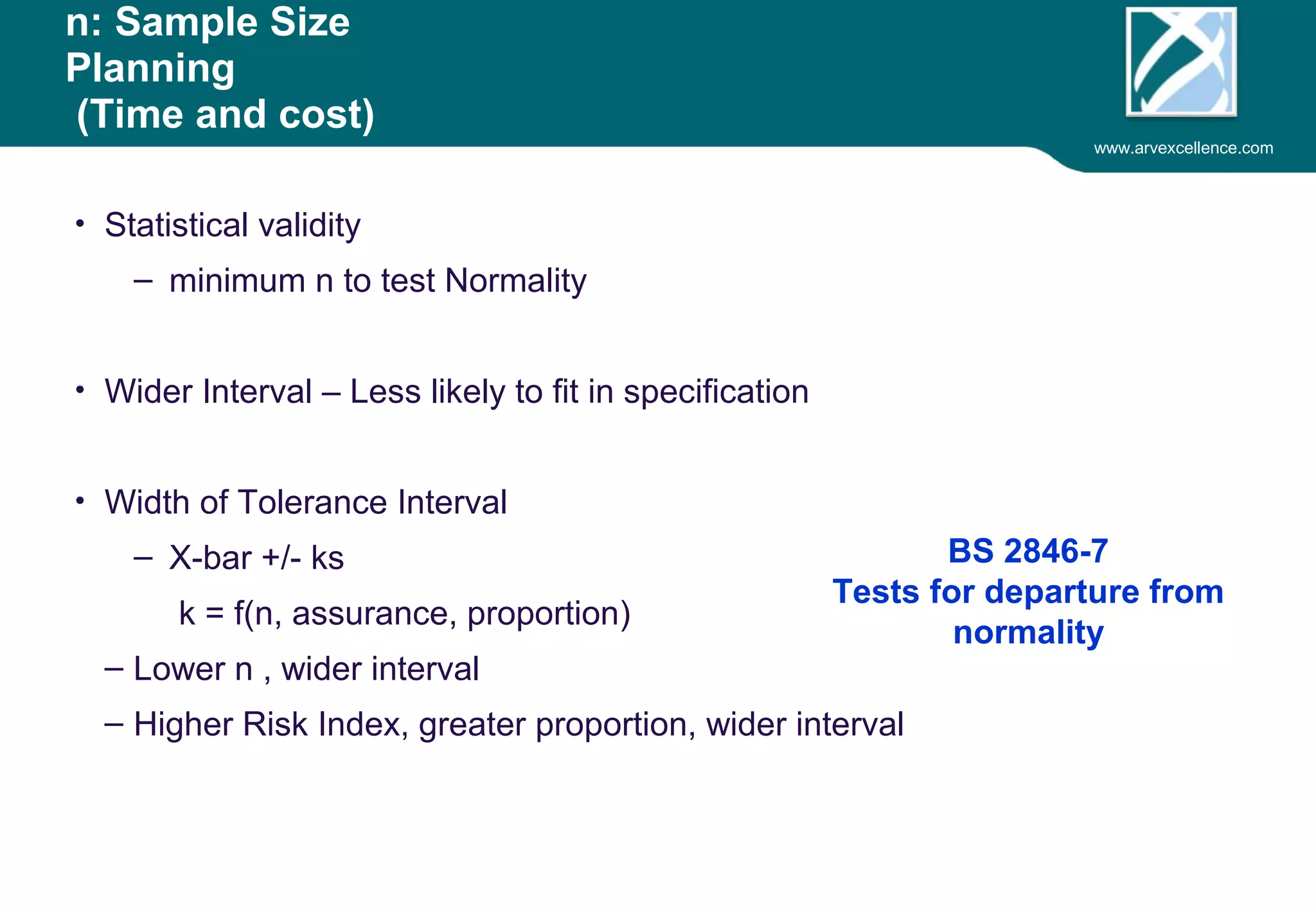 n: Sample Size Planning
(Time and cost)

www.arvexcellence.com

• Statistical validity
– minimum n to test Normality

• Wider Interval – Less likely to fit in specification

• Width of Tolerance Interval
– X-bar +/- ks
k = f(n, assurance, proportion)
– Lower n , wider interval
– Higher Risk Index, greater proportion, wider interval

BS 2846-7
Tests for departure from normality